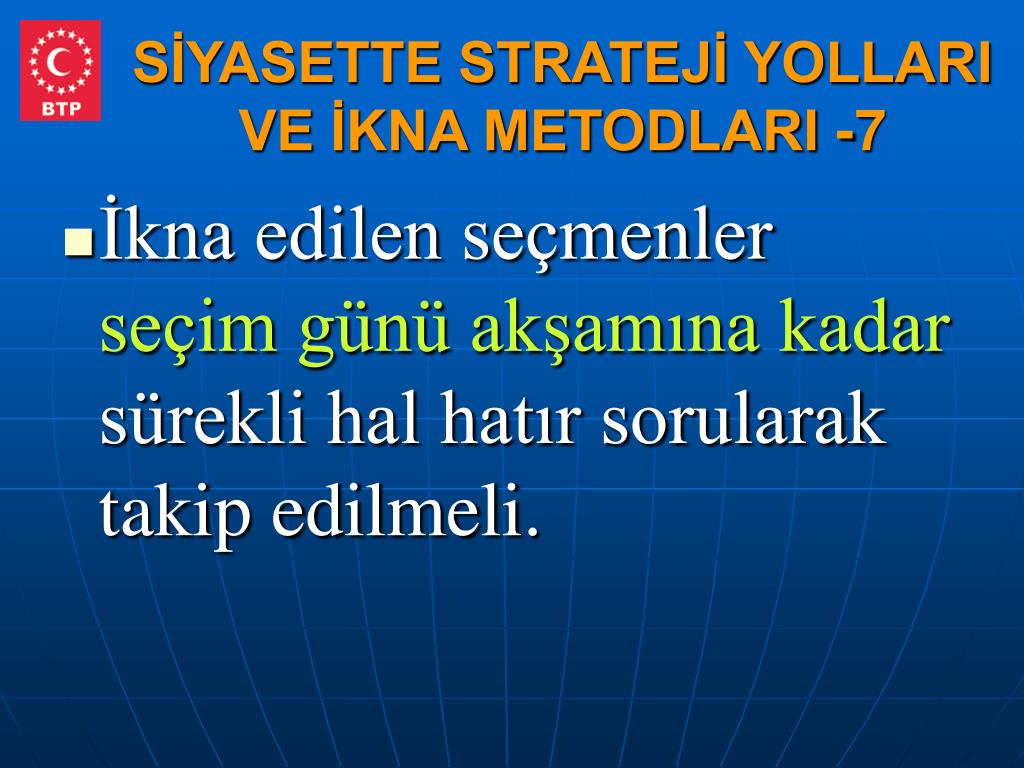 BTP

SİYASETTE STRATEJİ YOLLARI VE İKNA METODLARI -7

İkna edilen seçmenler seçim günü akşamına kadar sürekli hal hatır sorularak takip edilmeli.